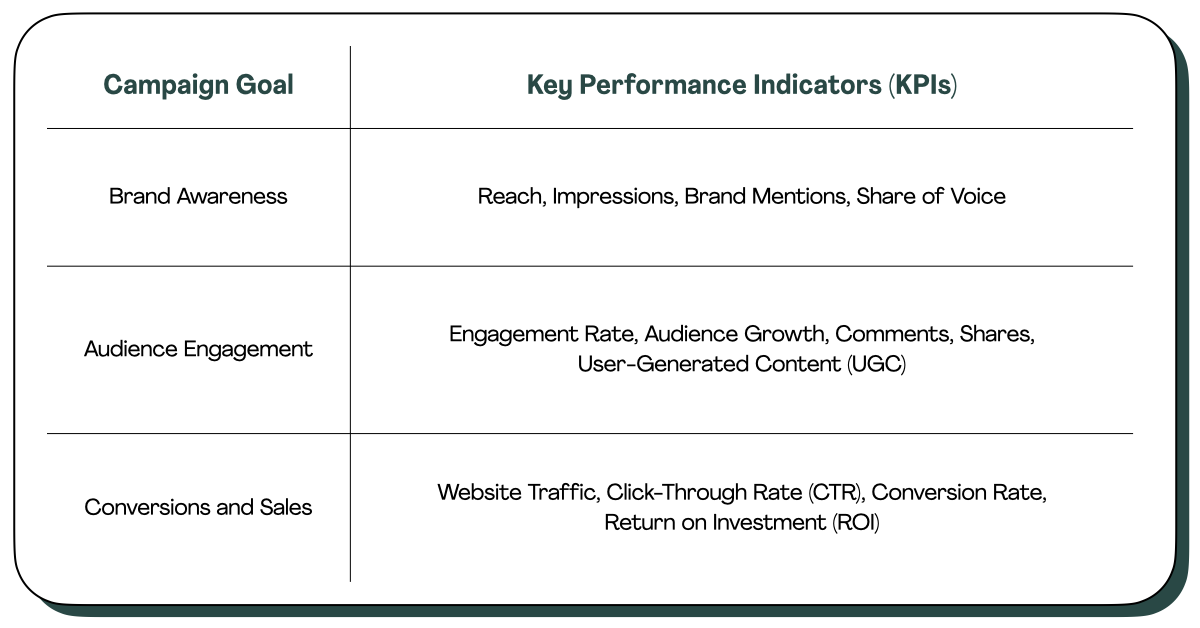 | Campaign Goal | Key Performance Indicators (KPIs) |
|---|---|
| Brand Awareness | Reach, Impressions, Brand Mentions, Share of Voice |
| Audience Engagement | Engagement Rate, Audience Growth, Comments, Shares, User-Generated Content (UGC) |
| Conversions and Sales | Website Traffic, Click-Through Rate (CTR), Conversion Rate, Return on Investment (ROI) |